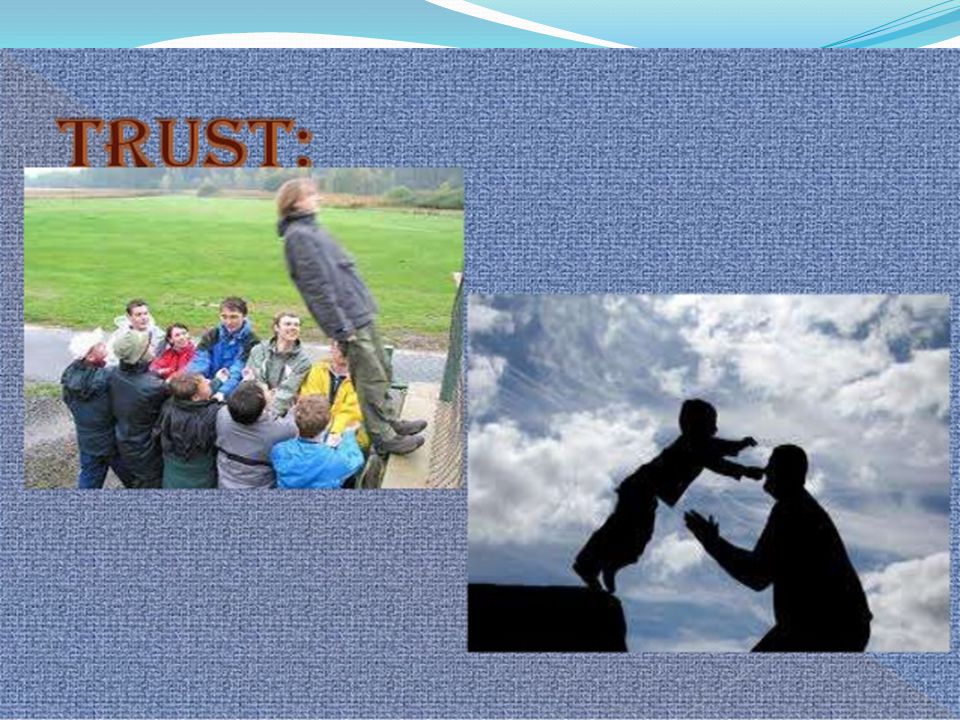 TRUST: